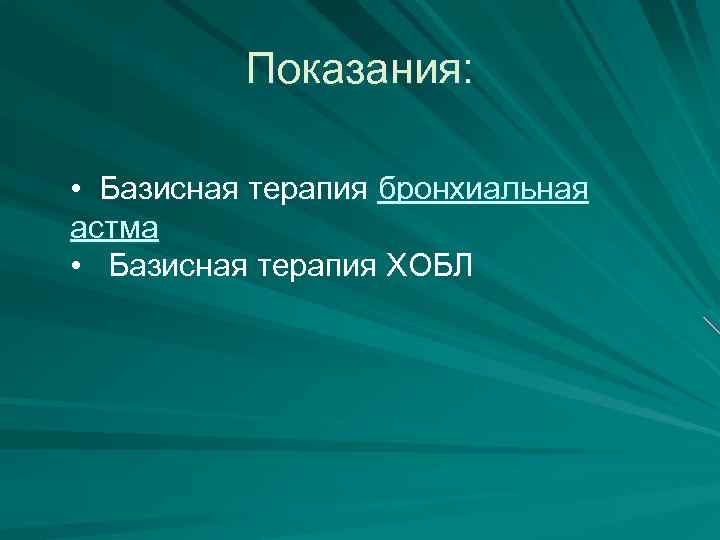 Показания:

• Базисная терапия бронхиальная астма
• Базисная терапия ХОБЛ